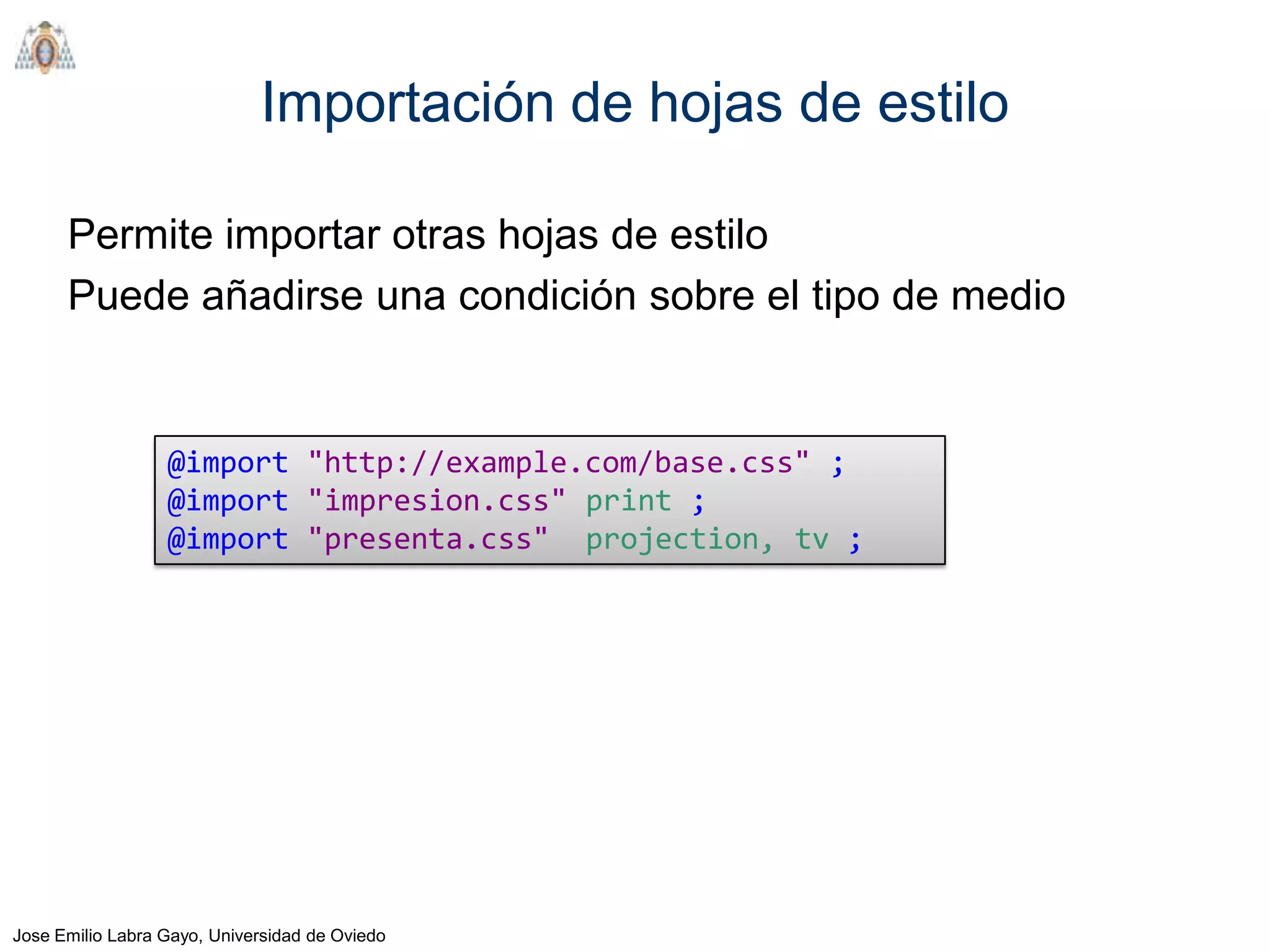 Importación de hojas de estilo

Permite importar otras hojas de estilo

Puede añadirse una condición sobre el tipo de medio

@import "http://example.com/base.css" ;
@import "impresion.css" print ;
@import "presenta.css"  projection, tv ;

Jose Emilio Labra Gayo, Universidad de Oviedo